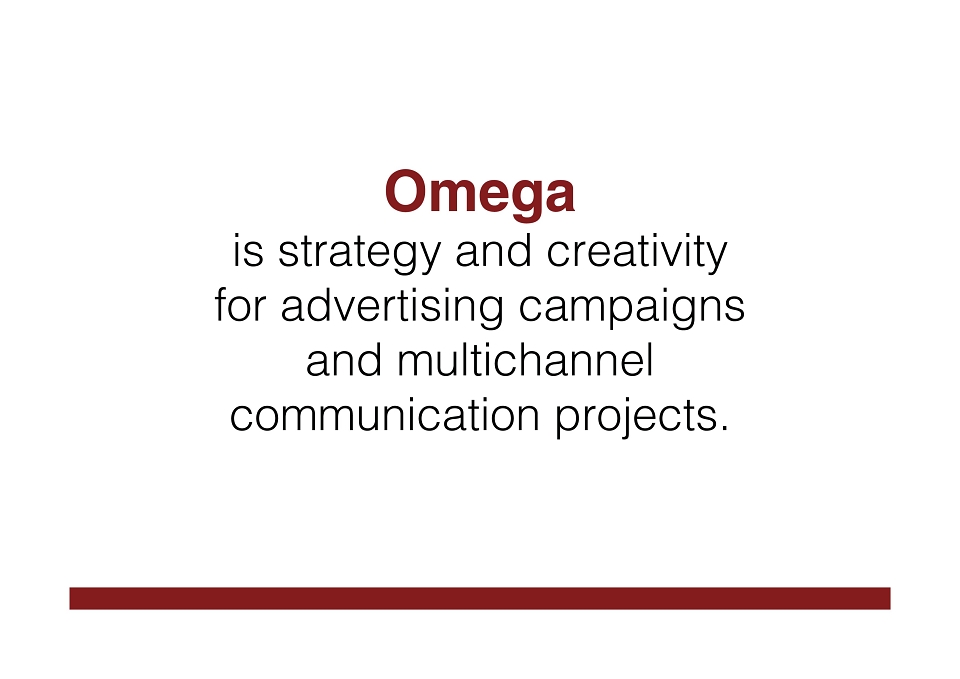 Omega
is strategy and creativity for advertising campaigns and multichannel communication projects.